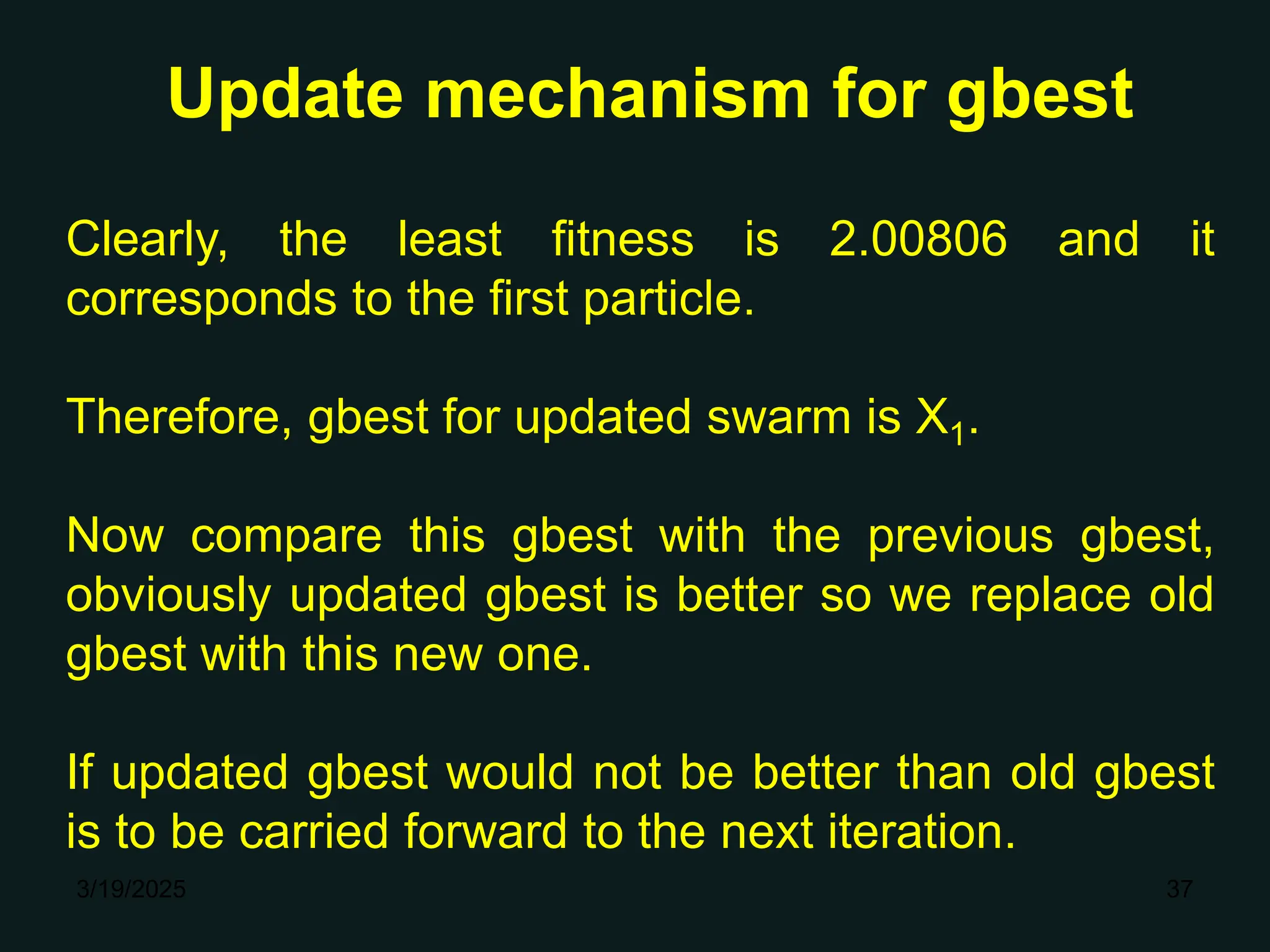 Update mechanism for gbest

Clearly, the least fitness is 2.00806 and it corresponds to the first particle.

Therefore, gbest for updated swarm is $X_1$.

Now compare this gbest with the previous gbest, obviously updated gbest is better so we replace old gbest with this new one.

If updated gbest would not be better than old gbest is to be carried forward to the next iteration.

3/19/2025

37